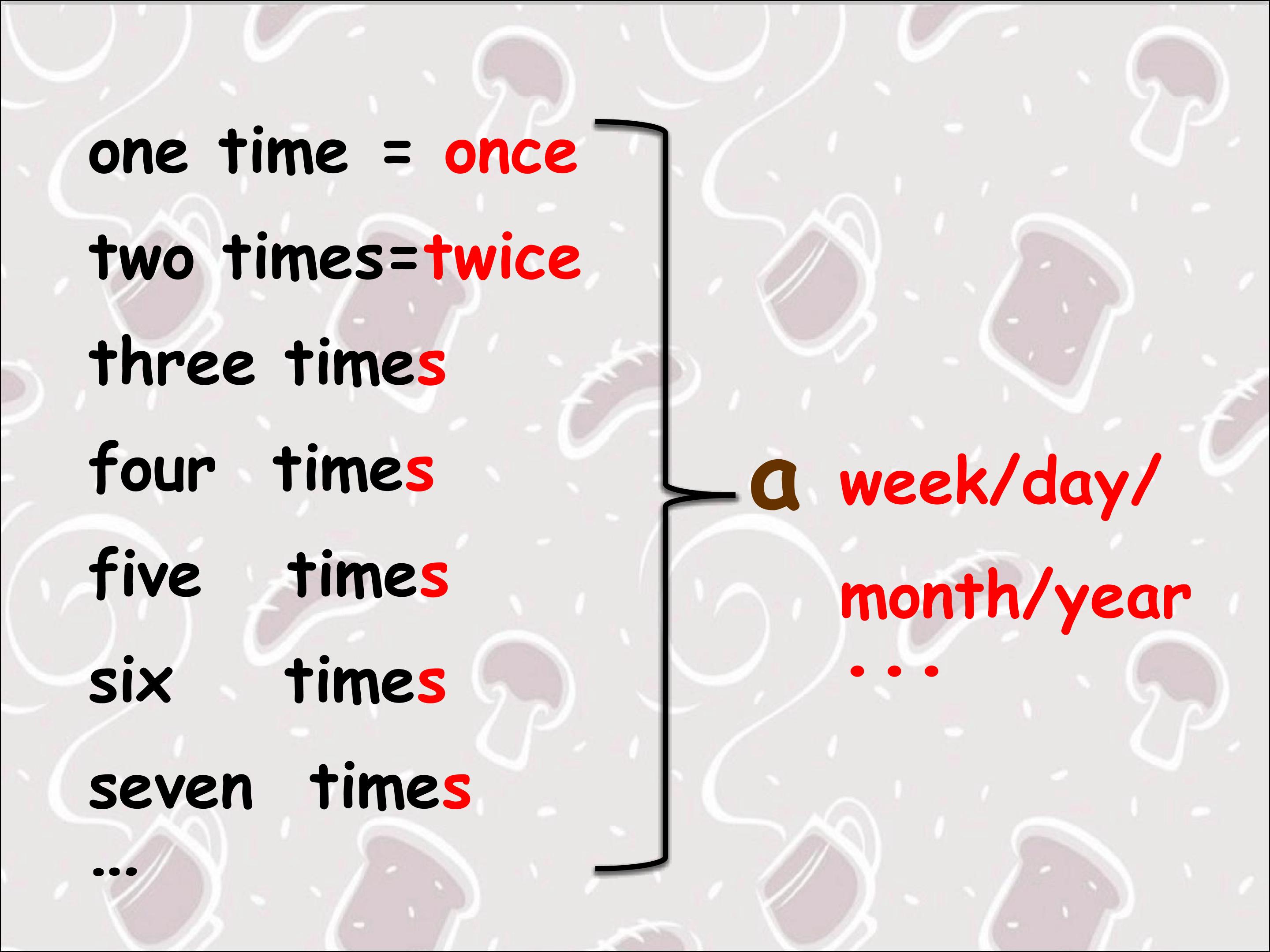 one time = once

two times=twice

three times

four times

five times

six times

seven times

…

a week/day/

month/year

...